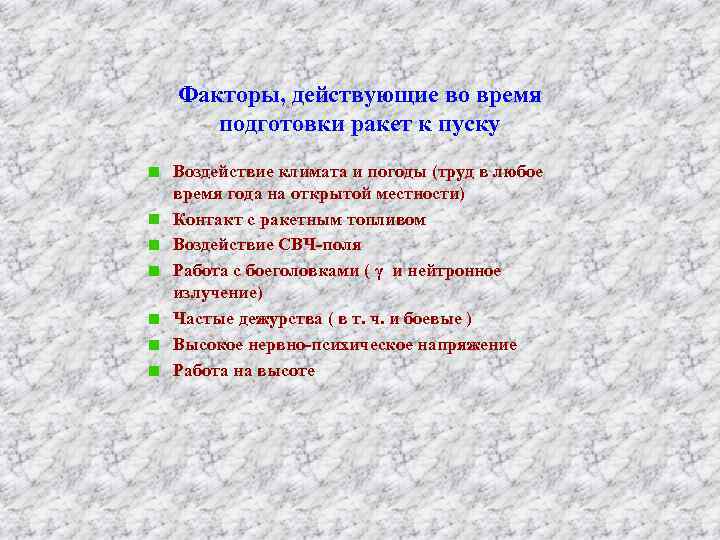 Факторы, действующие во время подготовки ракет к пуску

- Воздействие климата и погоды (труд в любое время года на открытой местности)
- Контакт с ракетным топливом
- Воздействие СВЧ-поля
- Работа с боеголовками ( $\gamma$ и нейтронное излучение)
- Частые дежурства ( в т. ч. и боевые )
- Высокое нервно-психическое напряжение
- Работа на высоте